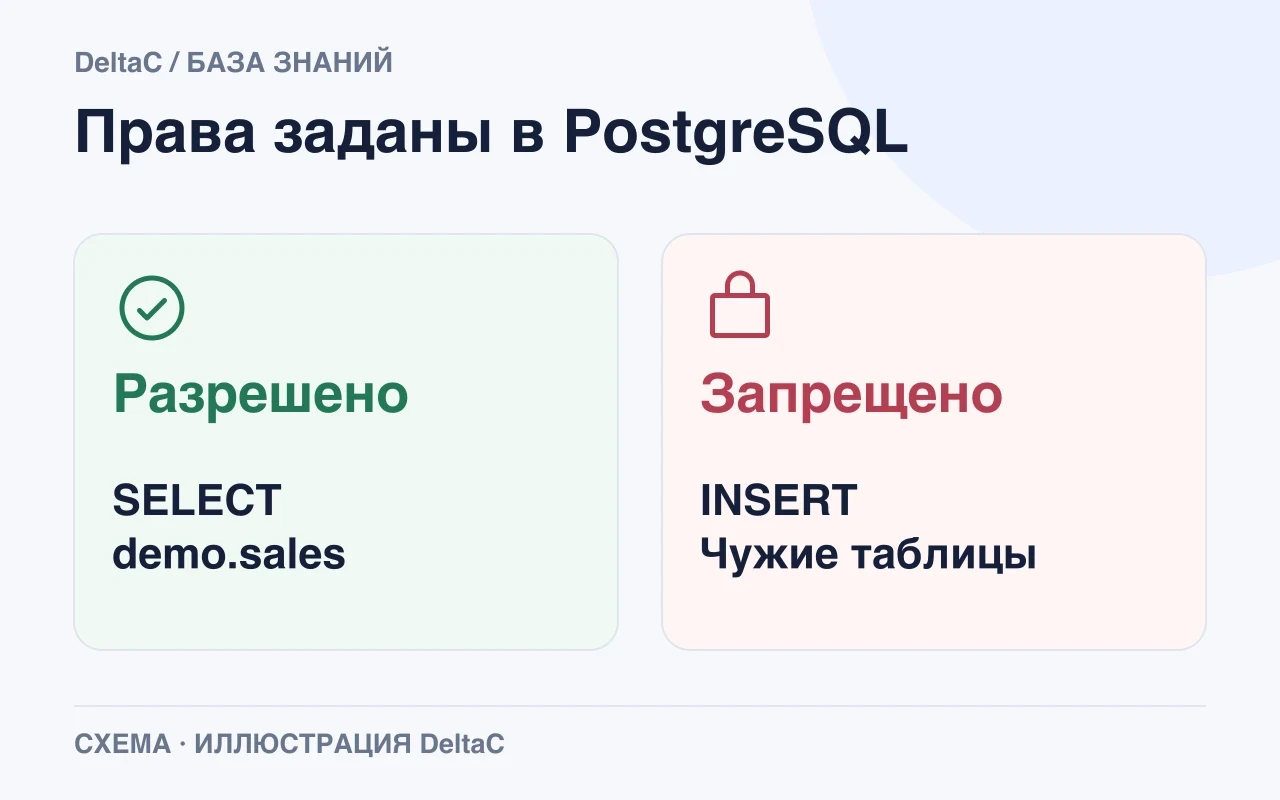 DeltaC / БАЗА ЗНАНИЙ

Права заданы в PostgreSQL

Разрешено

SELECT
demo.sales

Запрещено

INSERT
Чужие таблицы

СХЕМА · ИЛЛЮСТРАЦИЯ DeltaC